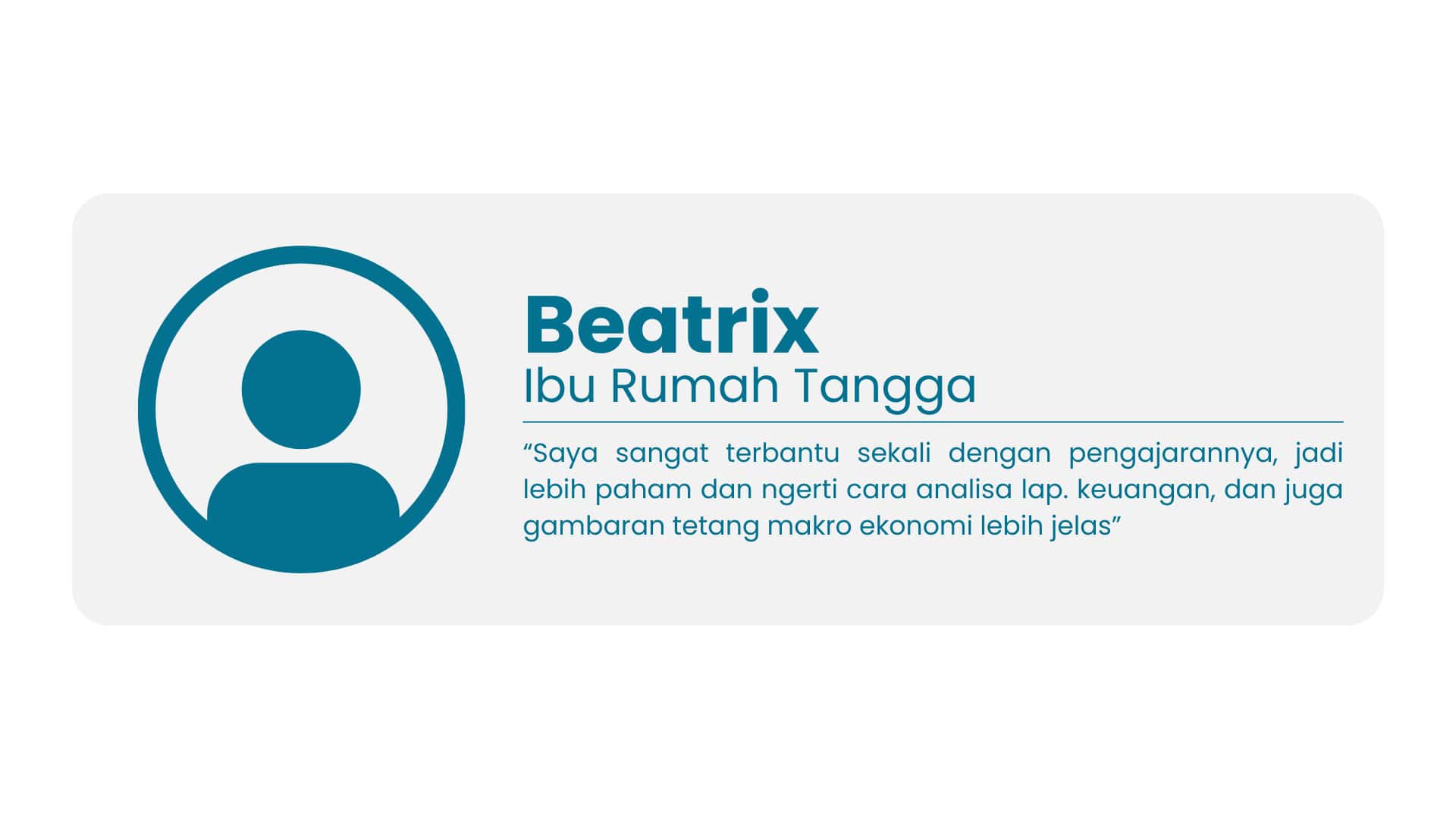 Beatrix
Ibu Rumah Tangga

“Saya sangat terbantu sekali dengan pengajarannya, jadi lebih paham dan ngerti cara analisa lap. keuangan, dan juga gambaran tetang makro ekonomi lebih jelas”